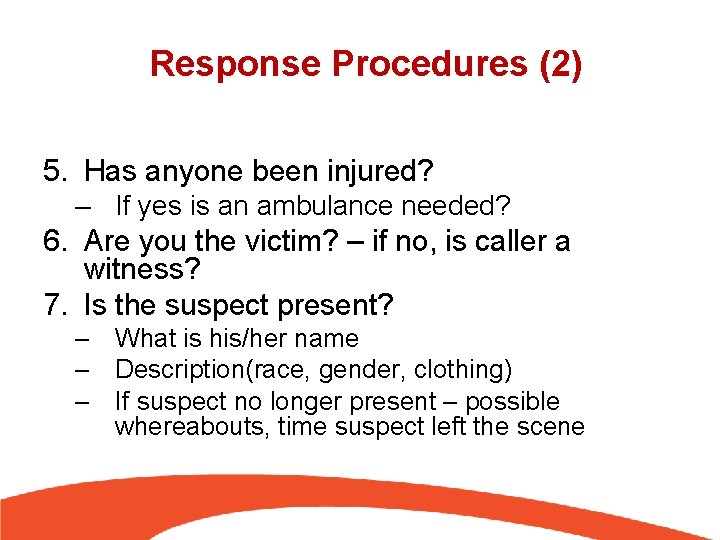 Response Procedures (2)

5. Has anyone been injured?
– If yes is an ambulance needed?
6. Are you the victim? – if no, is caller a witness?
7. Is the suspect present?
– What is his/her name
– Description(race, gender, clothing)
– If suspect no longer present – possible whereabouts, time suspect left the scene